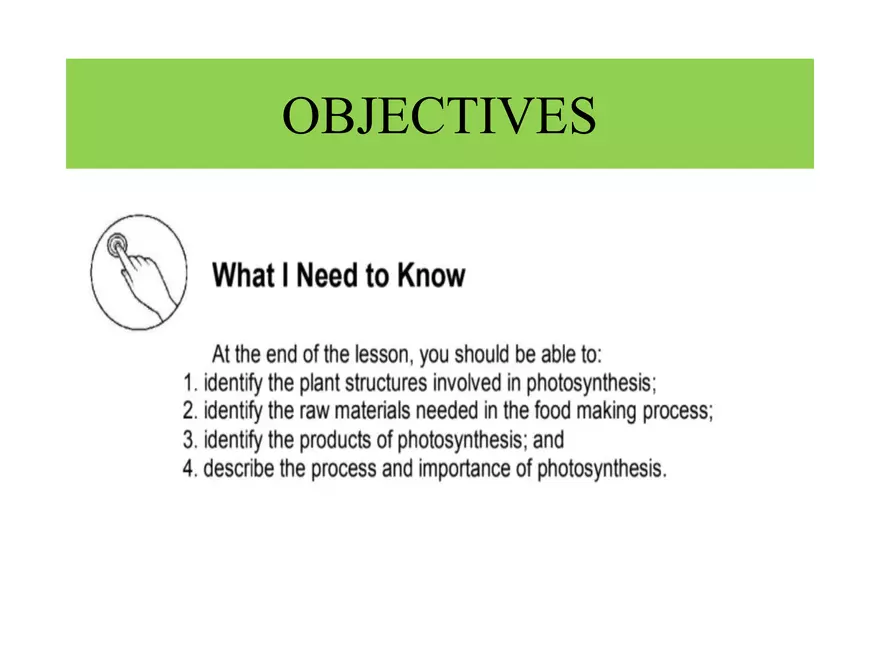 OBJECTIVES

What I Need to Know

At the end of the lesson, you should be able to:
1. identify the plant structures involved in photosynthesis;
2. identify the raw materials needed in the food making process;
3. identify the products of photosynthesis; and
4. describe the process and importance of photosynthesis.